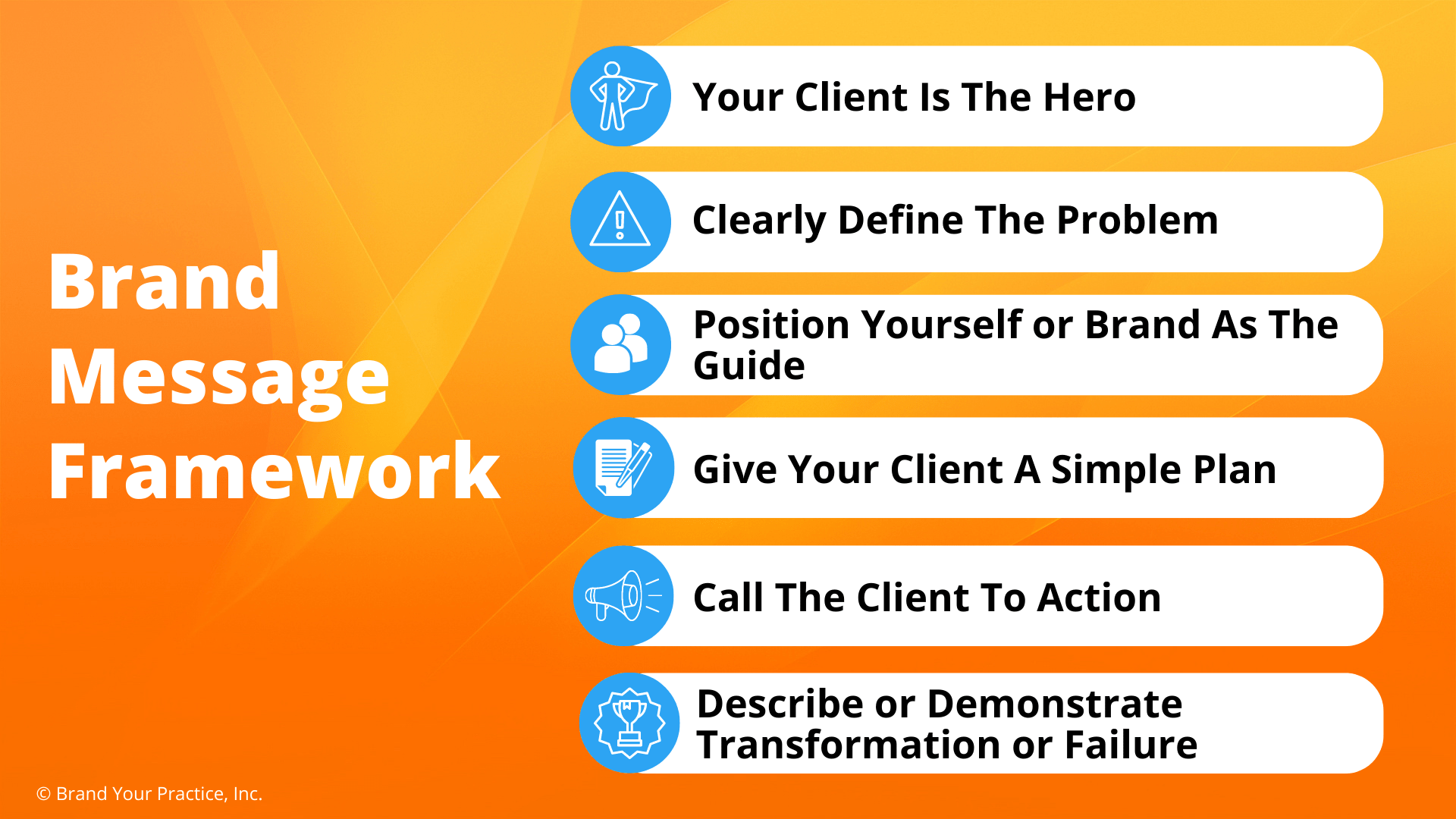 Brand Message Framework

Your Client Is The Hero

Clearly Define The Problem

Position Yourself or Brand As The Guide

Give Your Client A Simple Plan

Call The Client To Action

Describe or Demonstrate Transformation or Failure

© Brand Your Practice, Inc.